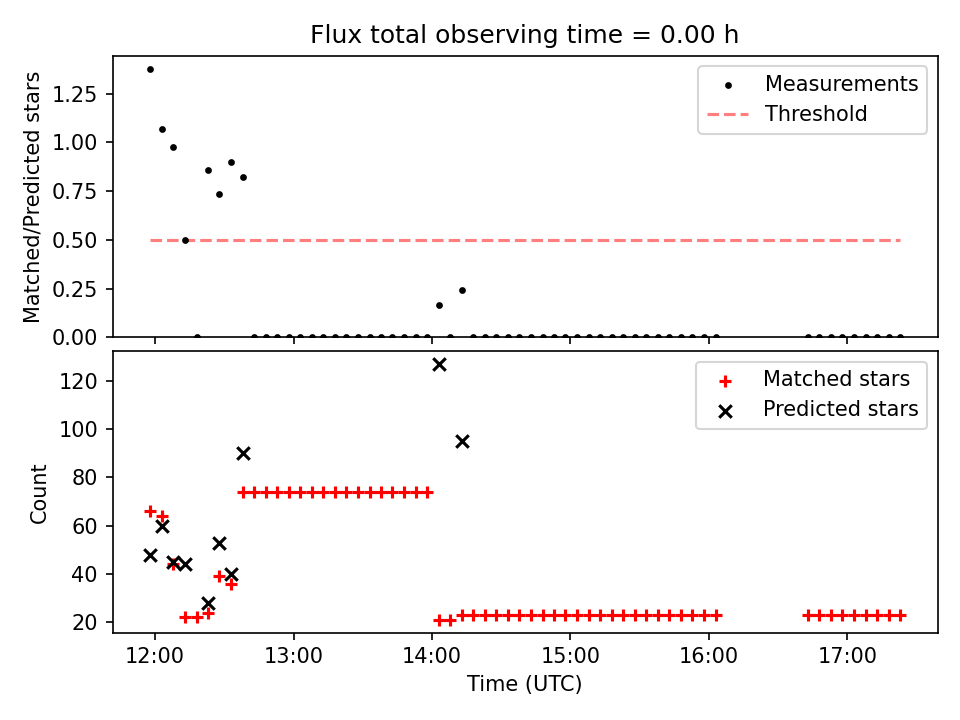 Flux total observing time = 0.00 h

Matched/Predicted stars

1.25
1.00
0.75
0.50
0.25
0.00

Measurements
Threshold

Count

120
100
80
60
40
20

Matched stars
Predicted stars

12:00
13:00
14:00
15:00
16:00
17:00

Time (UTC)